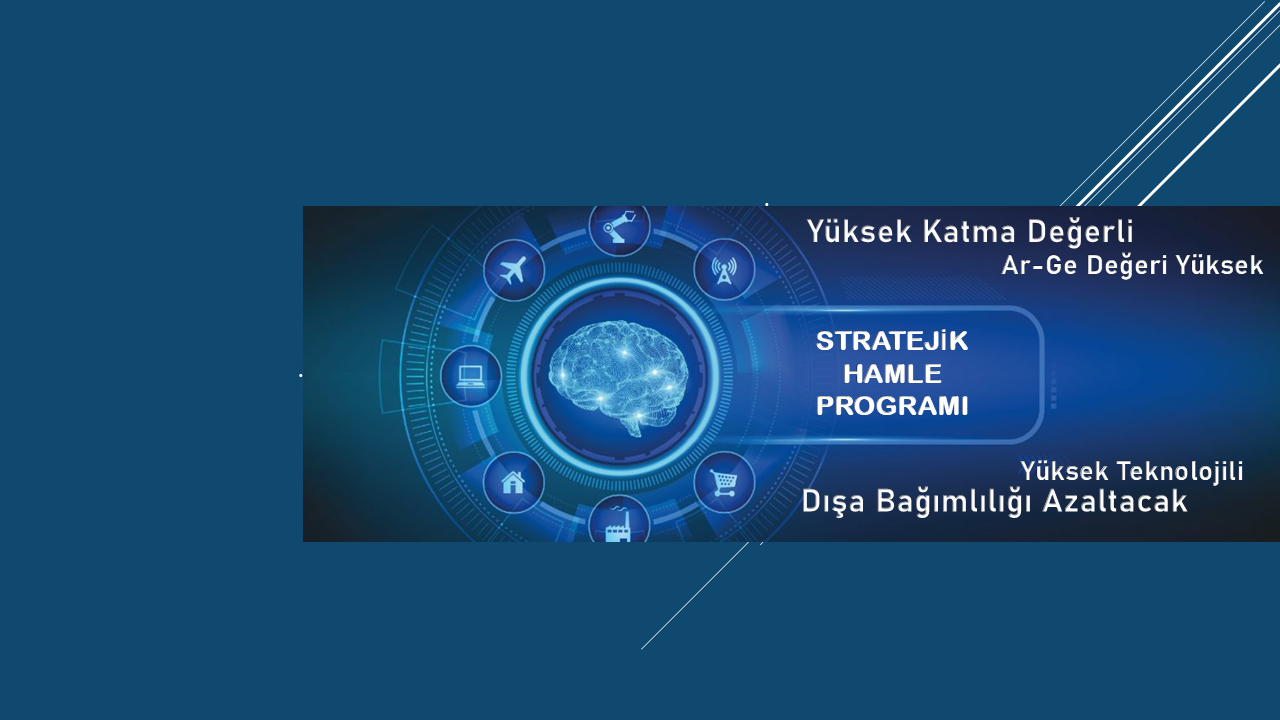 Yüksek Katma Değerli
Ar-Ge Değeri Yüksek

STRATEJİK
HAMLE
PROGRAMI

Yüksek Teknolojili
Dışa Bağımlılığı Azaltacak